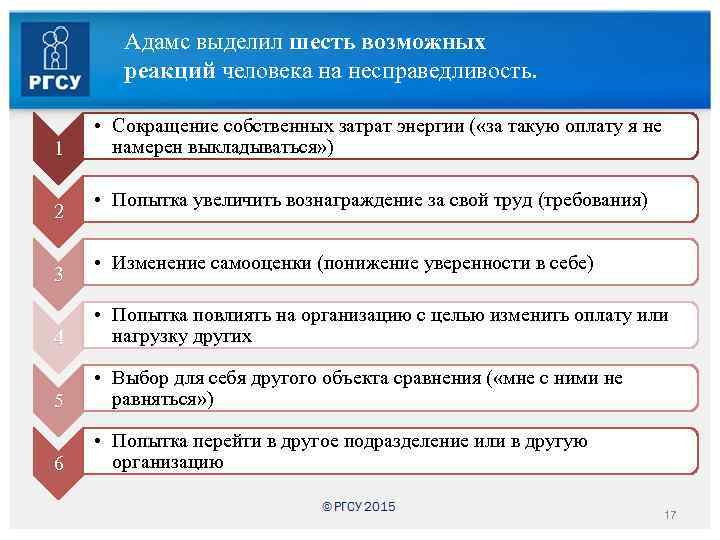 РГСУ

Адамс выделил шесть возможных реакций человека на несправедливость.

1
• Сокращение собственных затрат энергии («за такую оплату я не намерен выкладываться»)

2
• Попытка увеличить вознаграждение за свой труд (требования)

3
• Изменение самооценки (понижение уверенности в себе)

4
• Попытка повлиять на организацию с целью изменить оплату или нагрузку других

5
• Выбор для себя другого объекта сравнения («мне с ними не равняться»)

6
• Попытка перейти в другое подразделение или в другую организацию

© РГСУ 2015

17